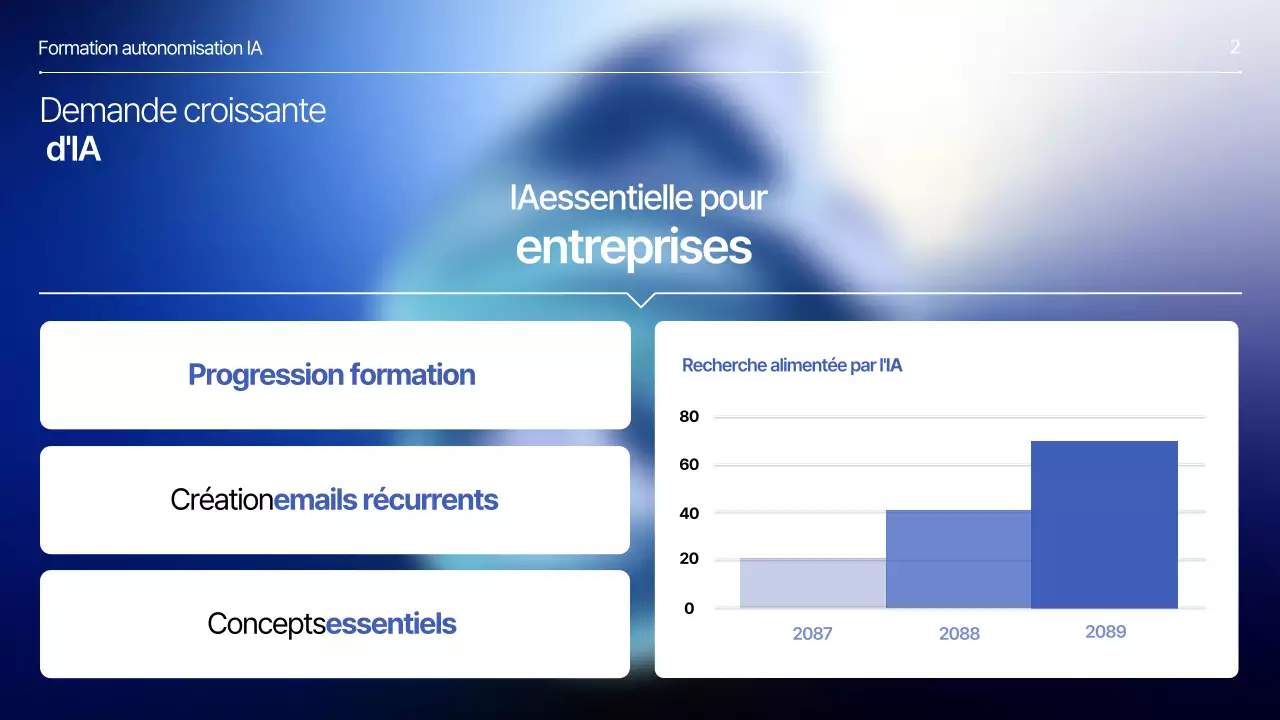 Formation autonomisation IA

2

Demande croissante
d'IA

IAessentielle pour
entreprises

Progression formation

Créationemails récurrents

Conceptsessentiels

Recherche alimentée par l'IA

80
60
40
20
0

2087
2088
2089